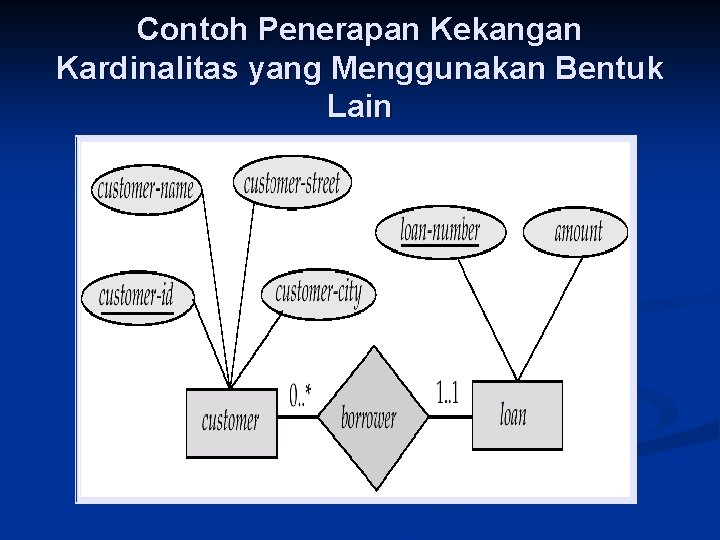 Contoh Penerapan Kekangan Kardinalitas yang Menggunakan Bentuk Lain

customer-name

customer-street

loan-number

amount

customer-id

customer-city

customer

0..*

borrower

1..1

loan